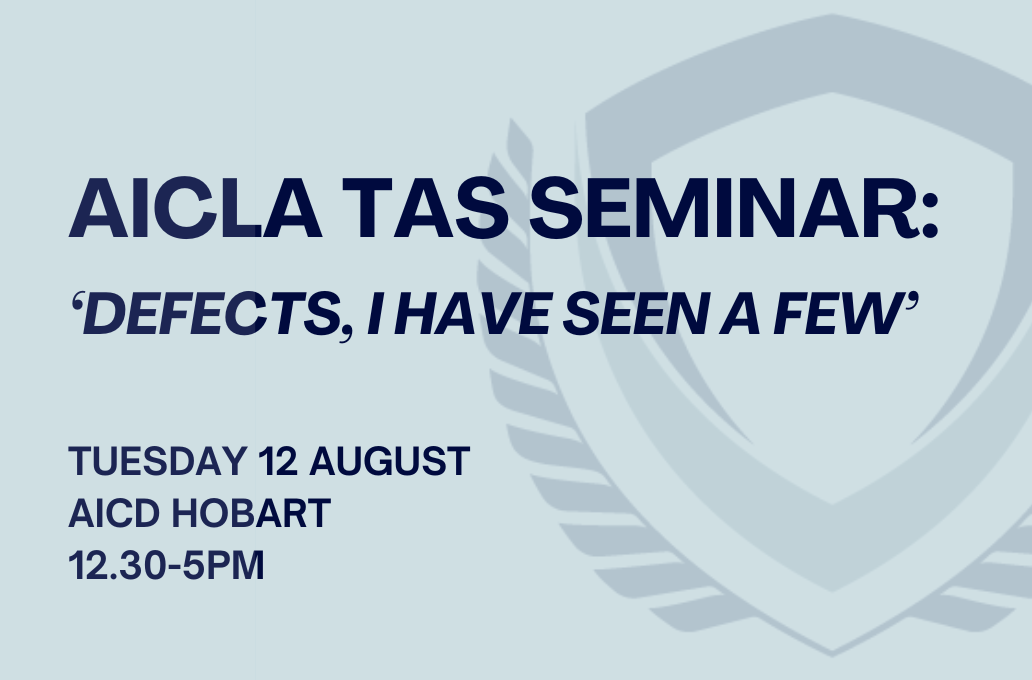 AICLA TAS SEMINAR:
‘DEFECTS, I HAVE SEEN A FEW’

TUESDAY 12 AUGUST
AICD HOBART
12.30-5PM